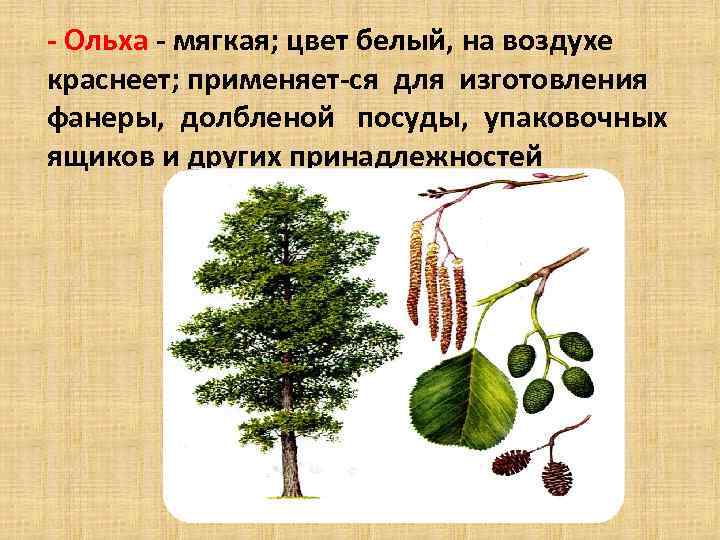 - Ольха - мягкая; цвет белый, на воздухе краснеет; применяет-ся для изготовления фанеры, долбленой посуды, упаковочных ящиков и других принадлежностей